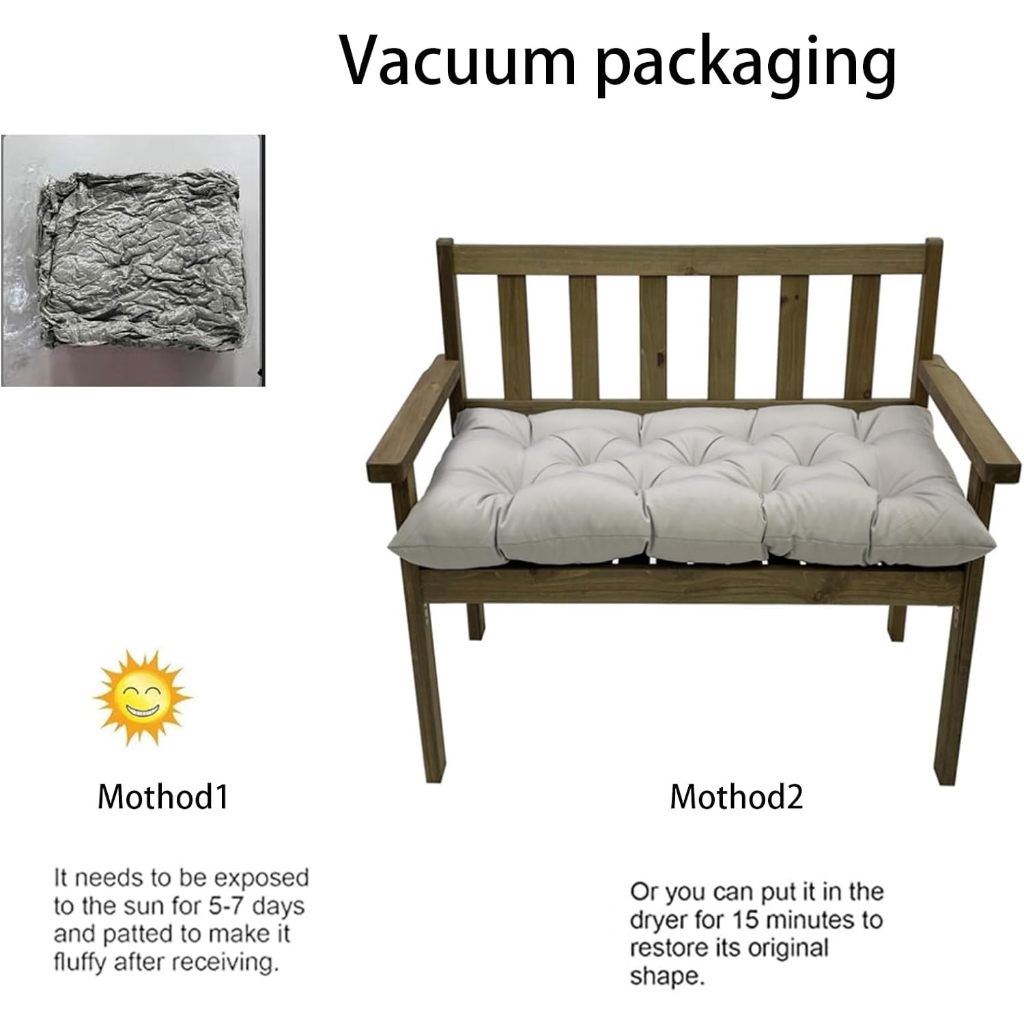 Vacuum packaging

Mothod1

It needs to be exposed to the sun for 5-7 days and patted to make it fluffy after receiving.

Mothod2

Or you can put it in the dryer for 15 minutes to restore its original shape.